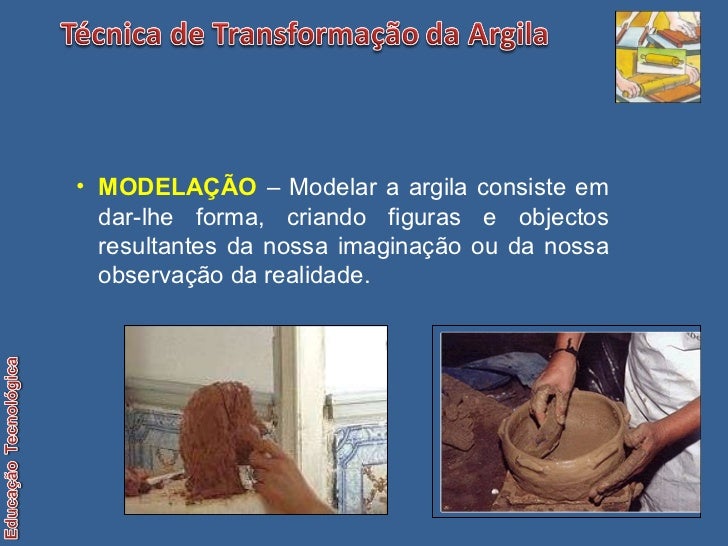 Técnica de Transformação da Argila

• MODELAÇÃO – Modelar a argila consiste em dar-lhe forma, criando figuras e objectos resultantes da nossa imaginação ou da nossa observação da realidade.

Educação Tecnológica